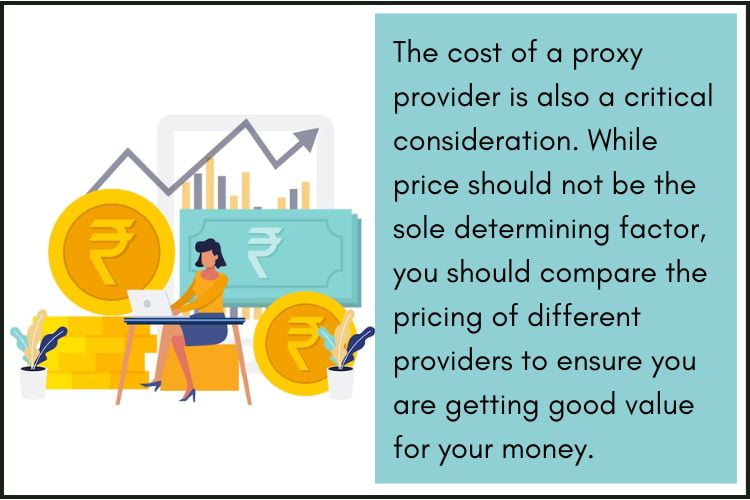 ₹

₹

₹

The cost of a proxy provider is also a critical consideration. While price should not be the sole determining factor, you should compare the pricing of different providers to ensure you are getting good value for your money.